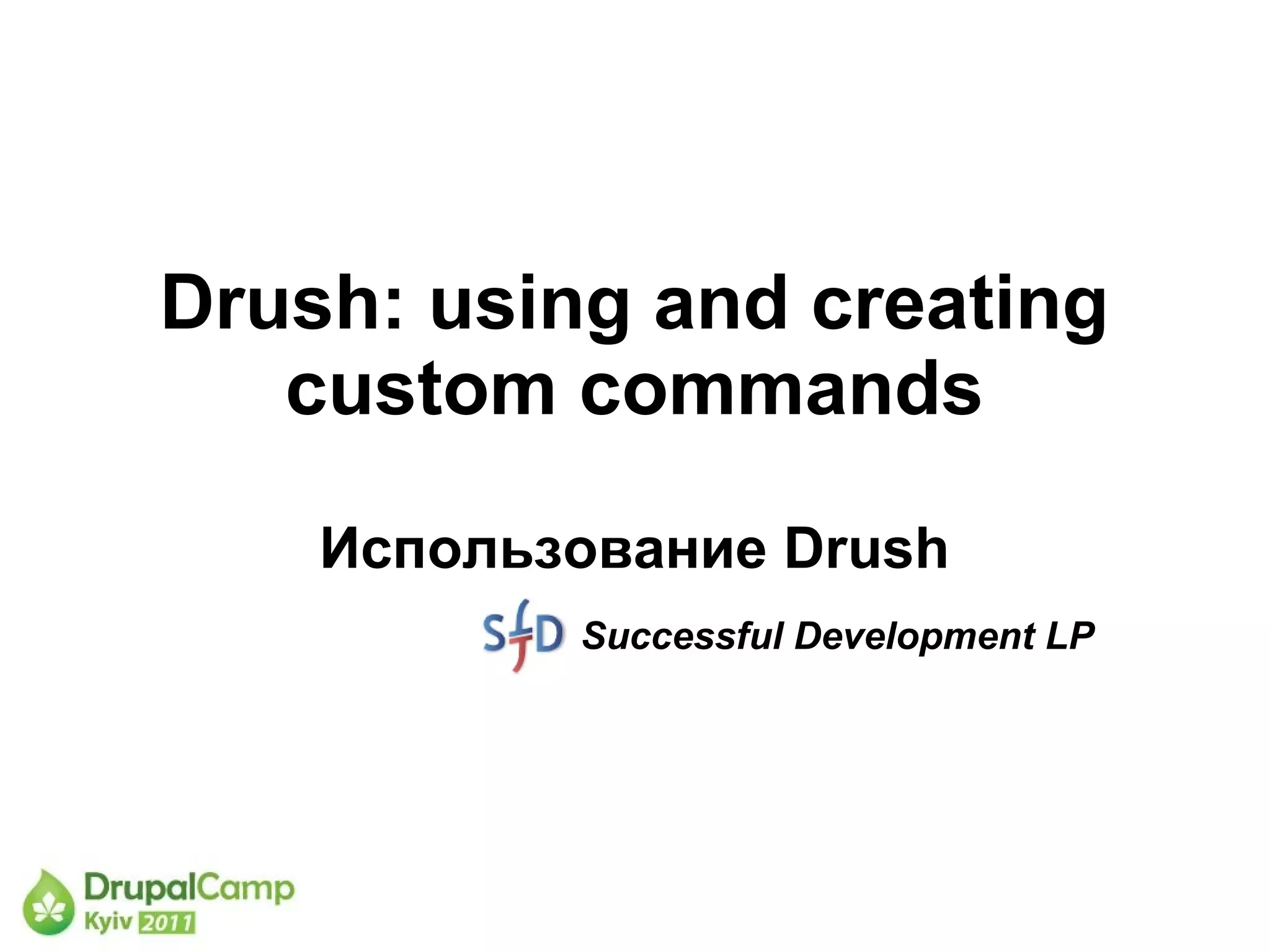 Drush: using and creating custom commands

Использование Drush

SfD Successful Development LP

DrupalCamp Kyiv 2011